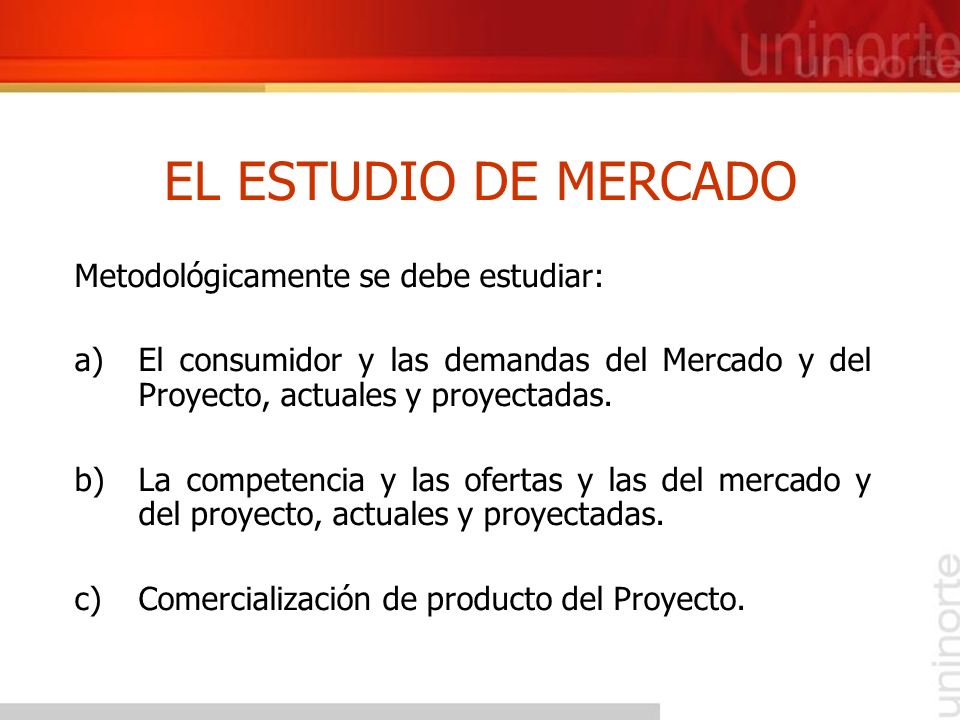 uninorte
uninorte

EL ESTUDIO DE MERCADO

Metodológicamente se debe estudiar:

a) El consumidor y las demandas del Mercado y del Proyecto, actuales y proyectadas.

b) La competencia y las ofertas y las del mercado y del proyecto, actuales y proyectadas.

c) Comercialización de producto del Proyecto.

uninorte